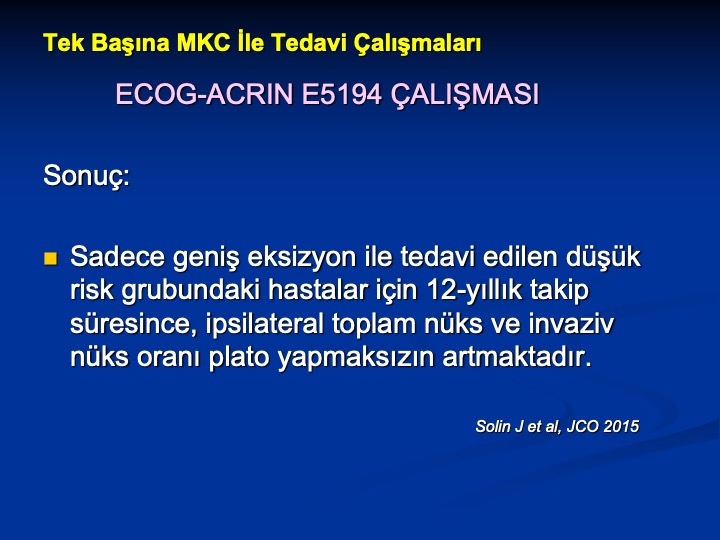 Tek Başına MKC İle Tedavi Çalışmaları

ECOG-ACRIN E5194 ÇALIŞMASI

Sonuç:

Sadece geniş eksizyon ile tedavi edilen düşük risk grubundaki hastalar için 12-yıllık takip süresince, ipsilateral toplam nüks ve invaziv nüks oranı plato yapmaksızın artmaktadır.

Solin J et al, JCO 2015